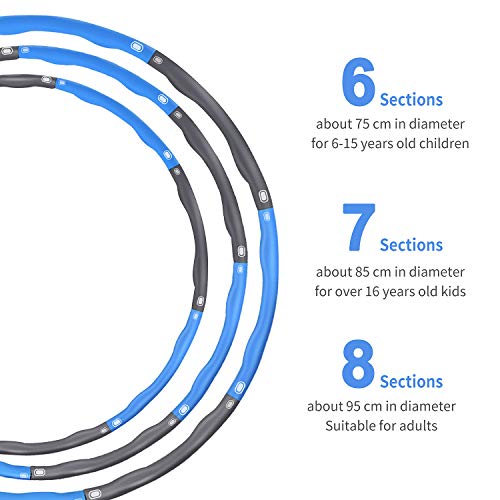 6 Sections
about 75 cm in diameter
for 6-15 years old children

7 Sections
about 85 cm in diameter
for over 16 years old kids

8 Sections
about 95 cm in diameter
Suitable for adults